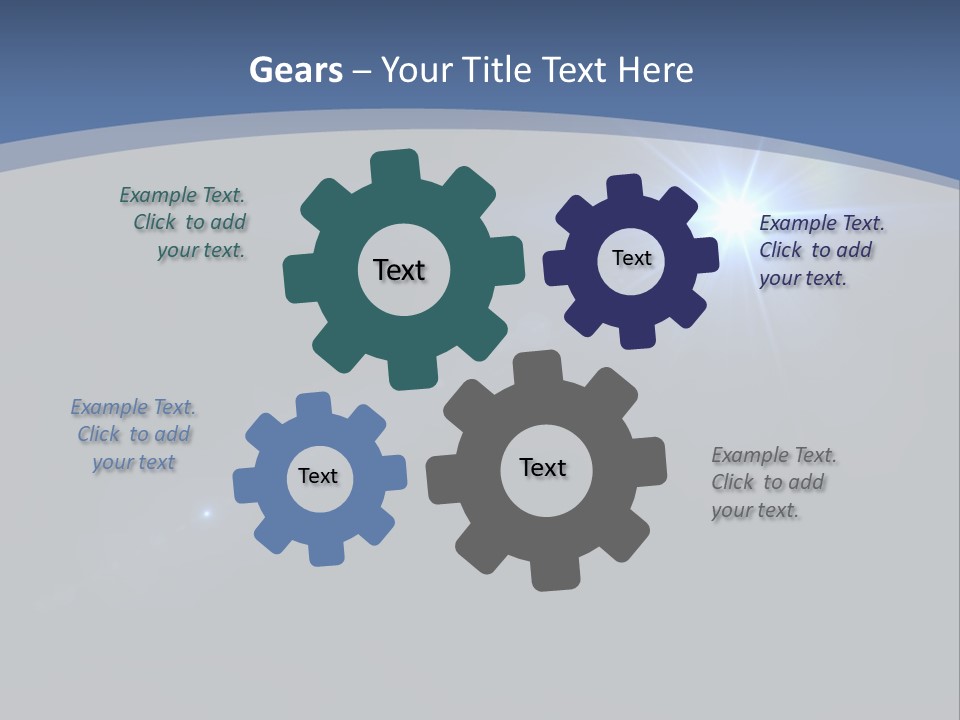 Gears – Your Title Text Here

Example Text. Click to add your text.

Text

Text

Example Text. Click to add your text.

Example Text. Click to add your text

Text

Text

Example Text. Click to add your text.